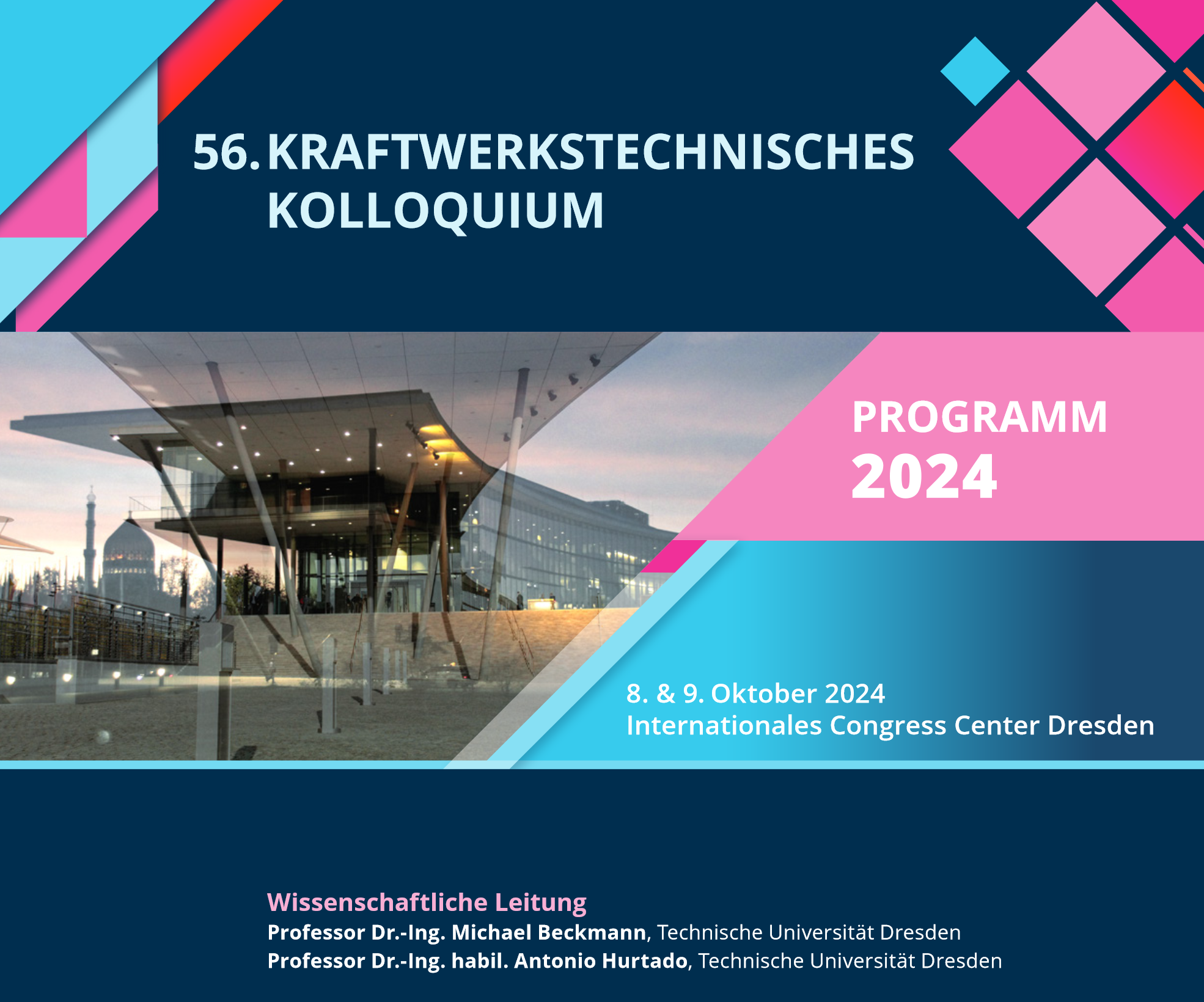 56. KRAFTWERKSTECHNISCHES KOLLOQUIUM

PROGRAMM
2024

8. & 9. Oktober 2024
Internationales Congress Center Dresden

Wissenschaftliche Leitung
Professor Dr.-Ing. Michael Beckmann, Technische Universität Dresden
Professor Dr.-Ing. habil. Antonio Hurtado, Technische Universität Dresden